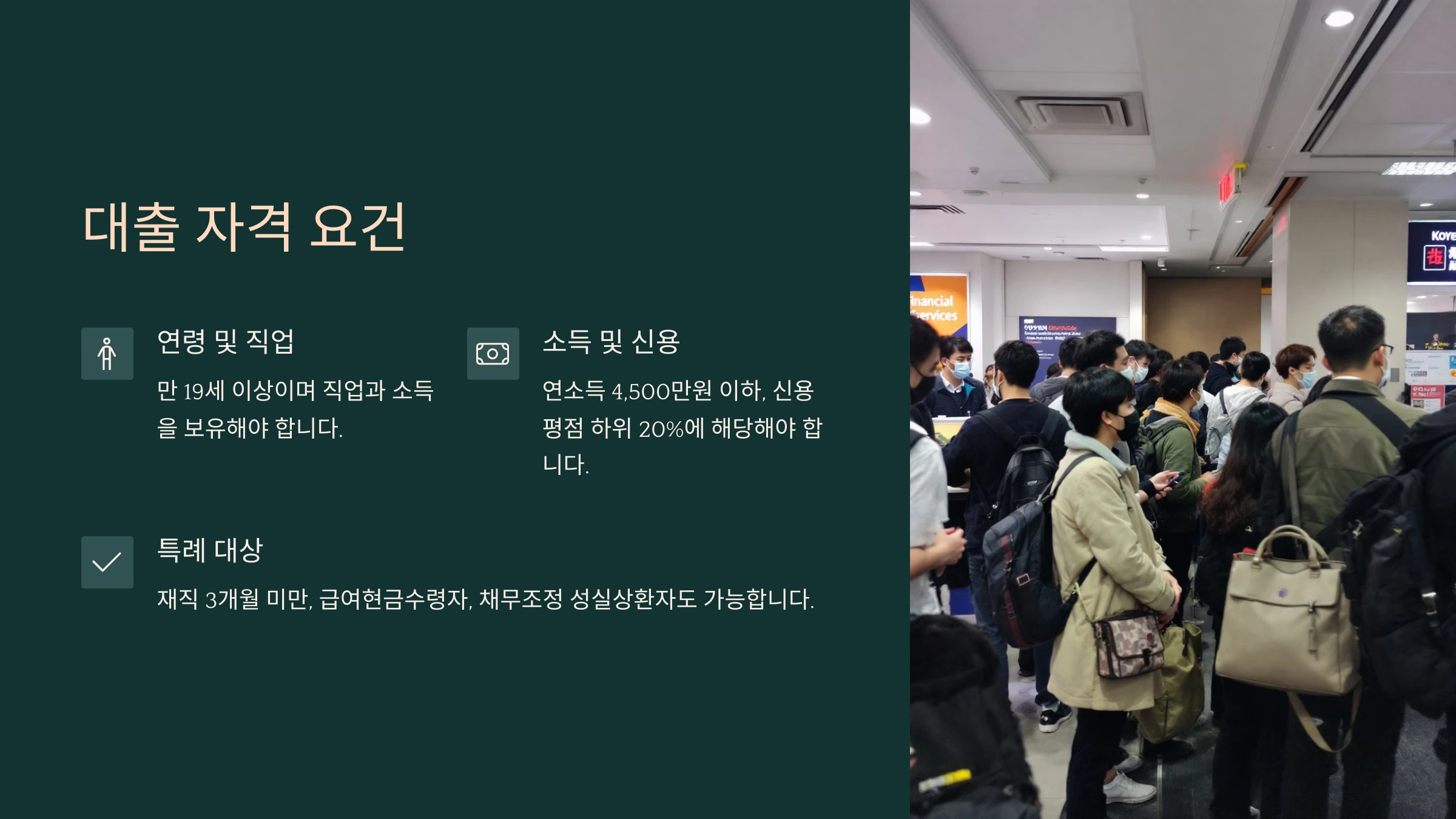 대출 자격 요건

연령 및 직업

만 19세 이상이며 직업과 소득을 보유해야 합니다.

소득 및 신용

연소득 4,500만원 이하, 신용평점 하위 20%에 해당해야 합니다.

특례 대상

재직 3개월 미만, 급여현금수령자, 채무조정 성실상환자도 가능합니다.

inancial
ervices

Koye